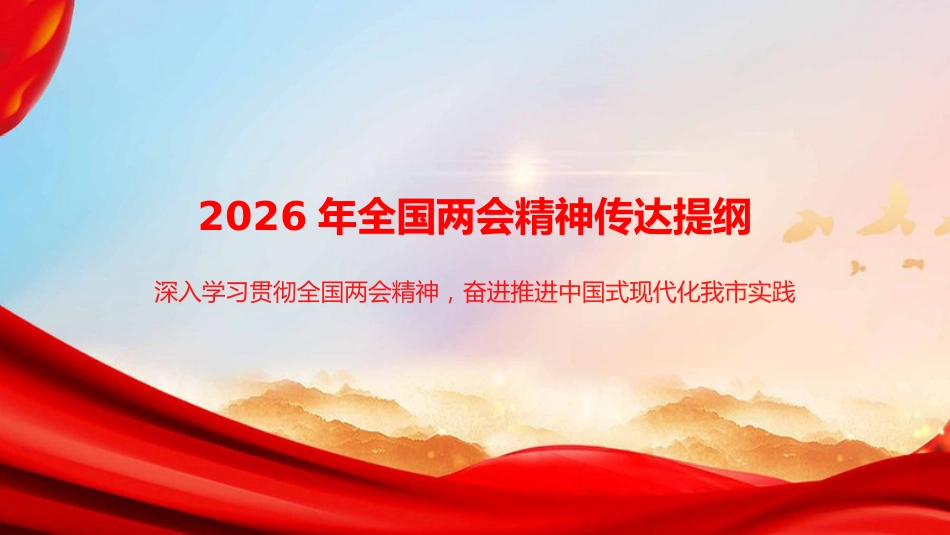 2026 年全国两会精神传达提纲

深入学习贯彻全国两会精神，奋进推进中国式现代化我市实践